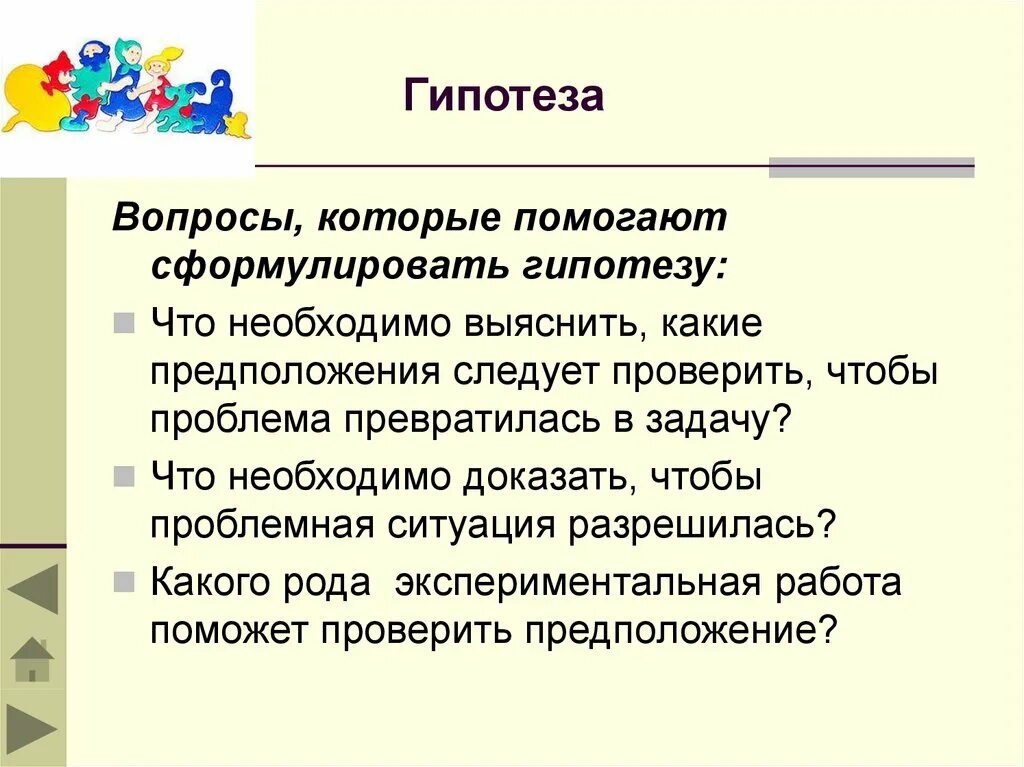 Гипотеза

Вопросы, которые помогают сформулировать гипотезу:

Что необходимо выяснить, какие предположения следует проверить, чтобы проблема превратилась в задачу?

Что необходимо доказать, чтобы проблемная ситуация разрешилась?

Какого рода экспериментальная работа поможет проверить предположение?